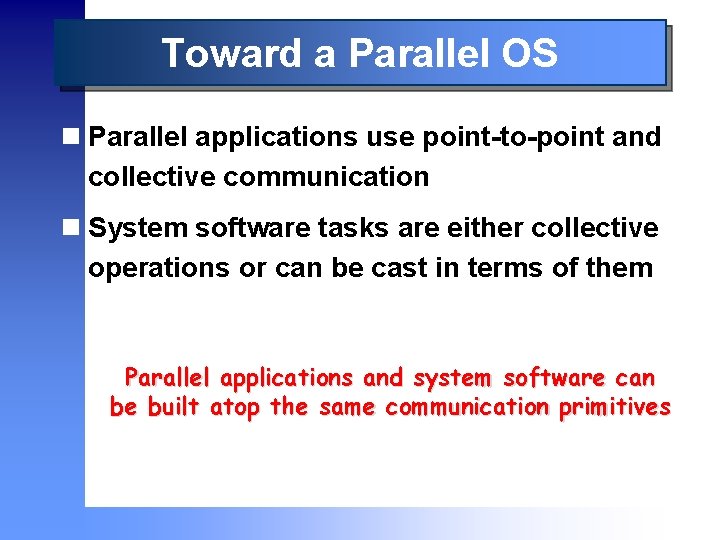 Toward a Parallel OS

Parallel applications use point-to-point and collective communication

System software tasks are either collective operations or can be cast in terms of them

Parallel applications and system software can be built atop the same communication primitives